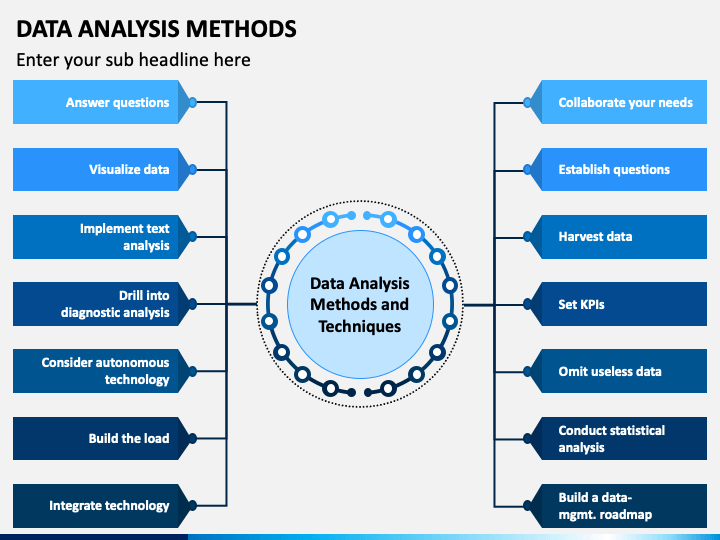 DATA ANALYSIS METHODS

Enter your sub headline here

Answer questions

Visualize data

Implement text analysis

Drill into diagnostic analysis

Consider autonomous technology

Build the load

Integrate technology

Data Analysis Methods and Techniques

Collaborate your needs

Establish questions

Harvest data

Set KPIs

Omit useless data

Conduct statistical analysis

Build a data-mgmt. roadmap